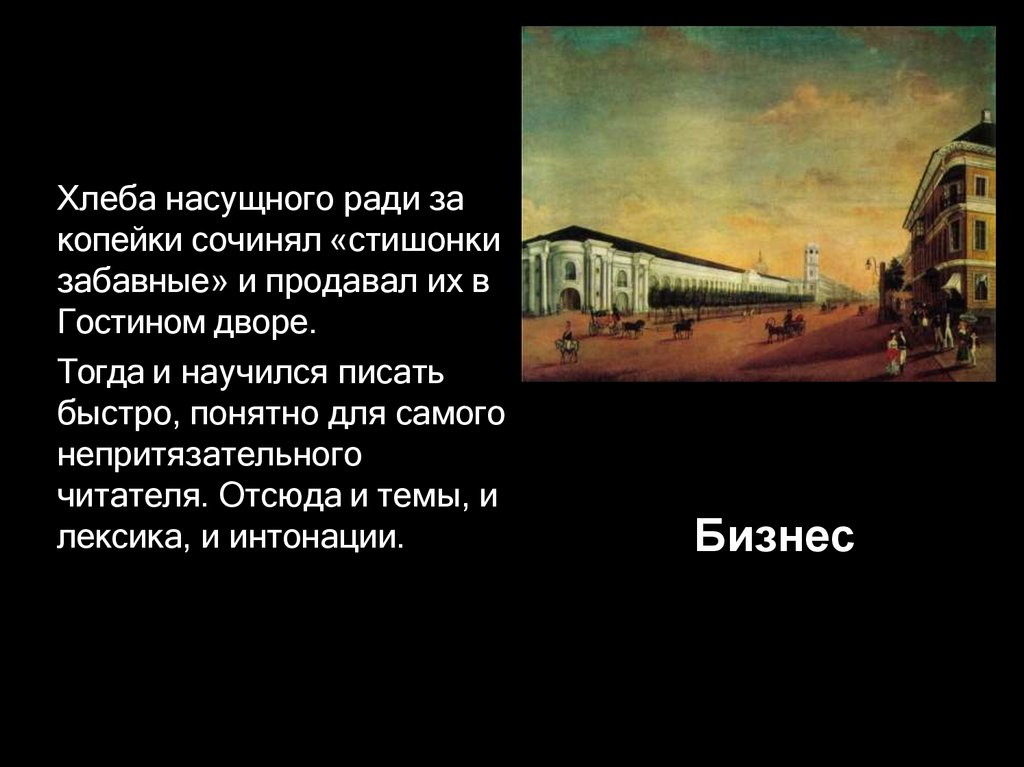 Хлеба насущного ради за копейки сочинял «стишонки забавные» и продавал их в Гостином дворе.

Тогда и научился писать быстро, понятно для самого непритязательного читателя. Отсюда и темы, и лексика, и интонации.

Бизнес